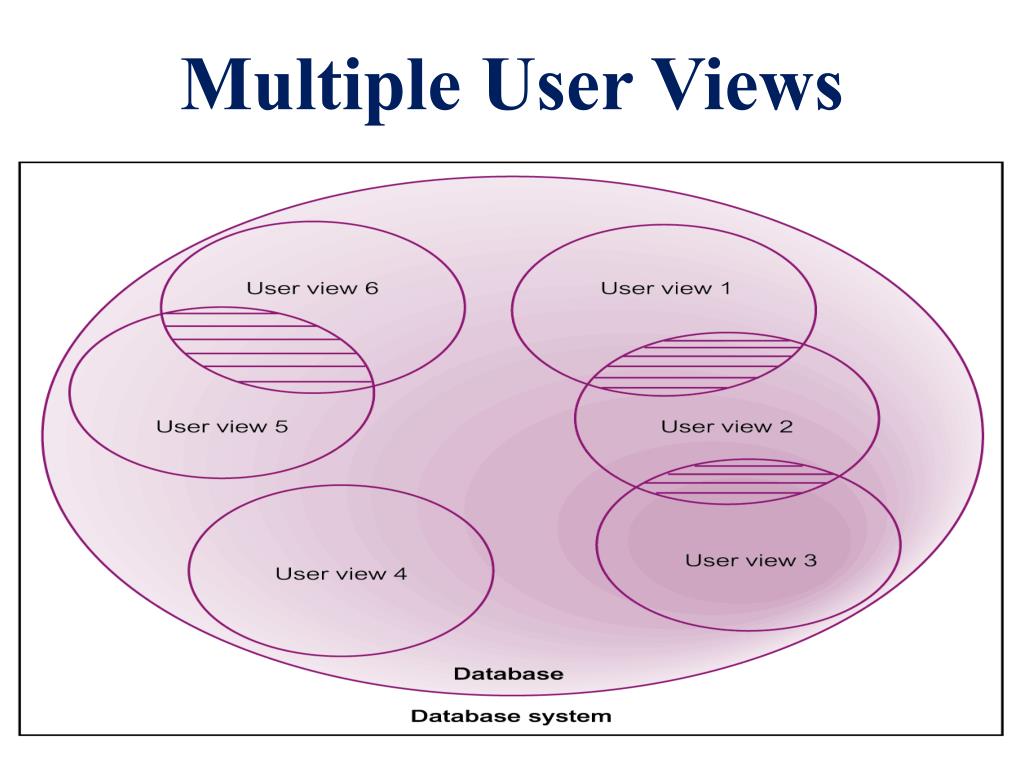 Multiple User Views

User view 6

User view 1

User view 5

User view 2

User view 4

User view 3

Database

Database system